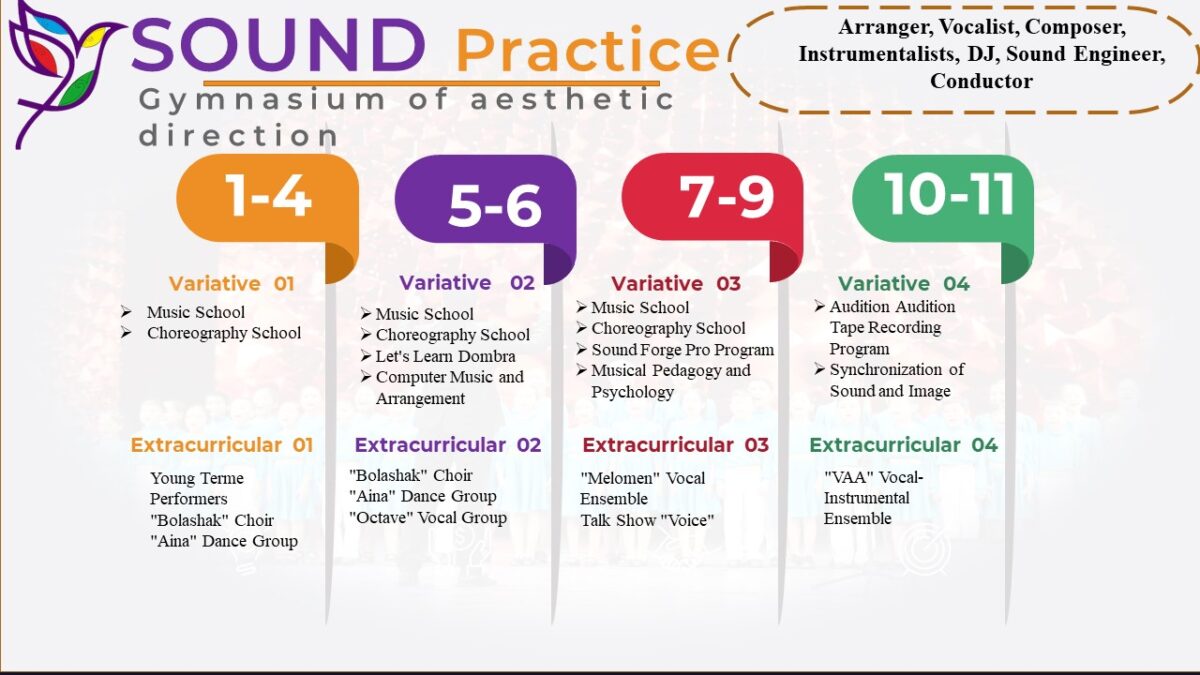 SOUND Practice
Gymnasium of aesthetic direction

Arranger, Vocalist, Composer, Instrumentalists, DJ, Sound Engineer, Conductor

1-4

Variative 01
➢ Music School
➢ Choreography School

Extracurricular 01
Young Terme Performers
"Bolashak" Choir
"Aina" Dance Group

5-6

Variative 02
➢ Music School
➢ Choreography School
➢ Let's Learn Dombra
➢ Computer Music and Arrangement

Extracurricular 02
"Bolashak" Choir
"Aina" Dance Group
"Octave" Vocal Group

7-9

Variative 03
➢ Music School
➢ Choreography School
➢ Sound Forge Pro Program
➢ Musical Pedagogy and Psychology

Extracurricular 03
"Melomen" Vocal Ensemble
Talk Show "Voice"

10-11

Variative 04
➢ Audition Audition Tape Recording Program
➢ Synchronization of Sound and Image

Extracurricular 04
"VAA" Vocal-Instrumental Ensemble